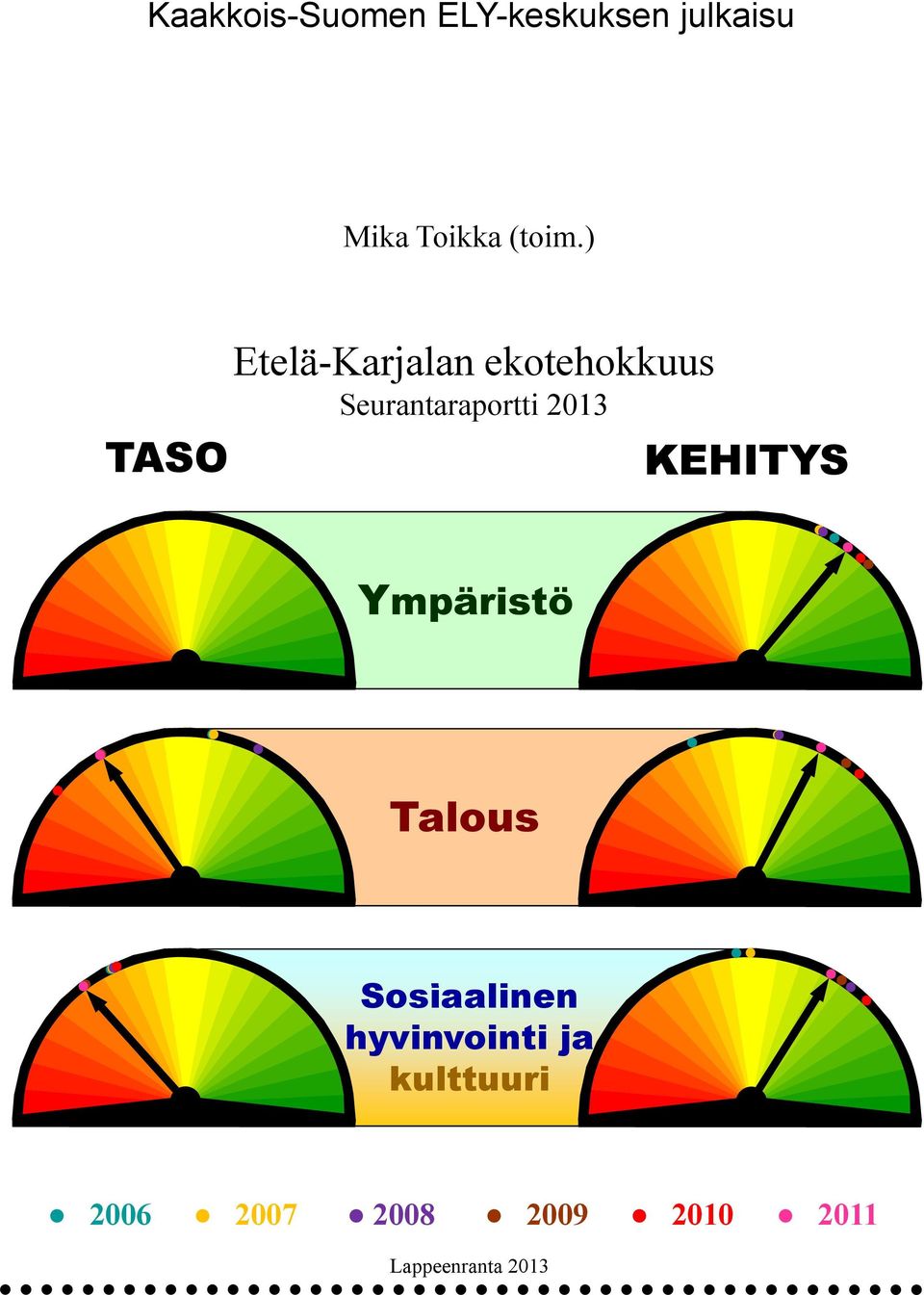 Kaakkois-Suomen ELY-keskuksen julkaisu

Mika Toikka (toim.)

Etelä-Karjalan ekotehokkuus
Seurantaraportti 2013

TASO

KEHITYS

Ympäristö

Talous

Sosiaalinen hyvinvointi ja kulttuuri

2006 2007 2008 2009 2010 2011

Lappeenranta 2013